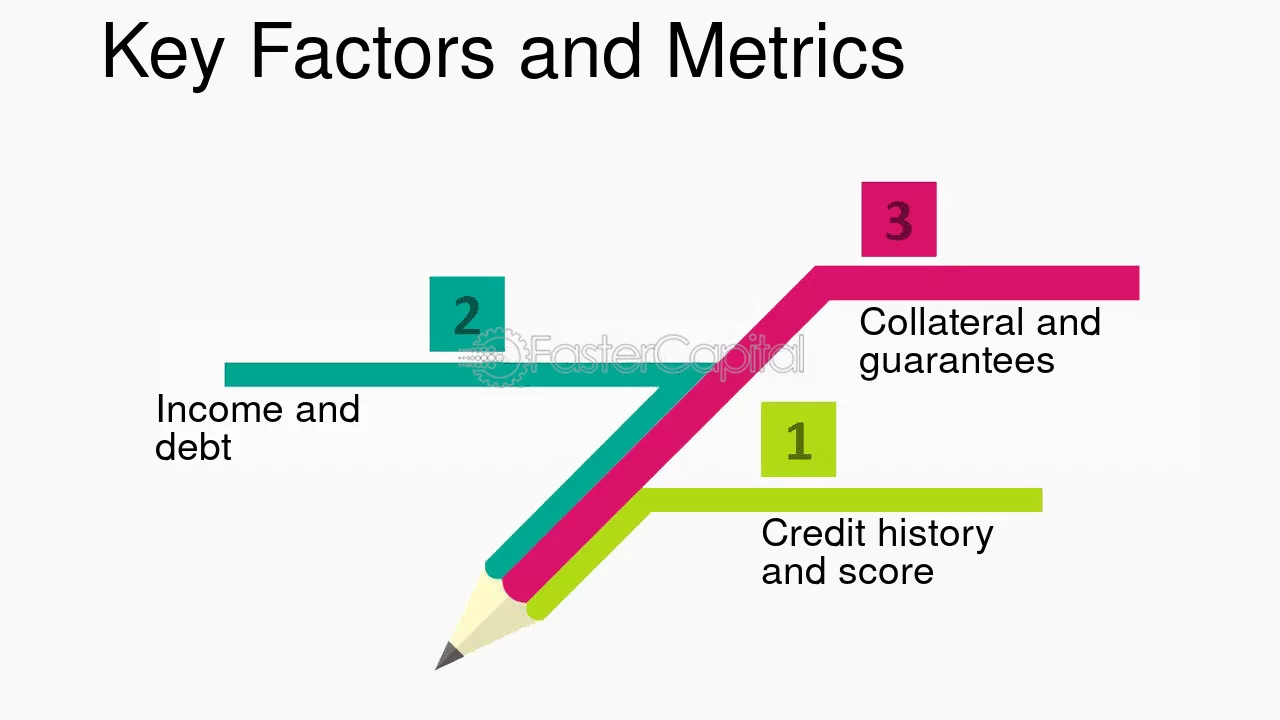 Key Factors and Metrics

3

Collateral and guarantees

2

Income and debt

1

Credit history and score

FasterCapital